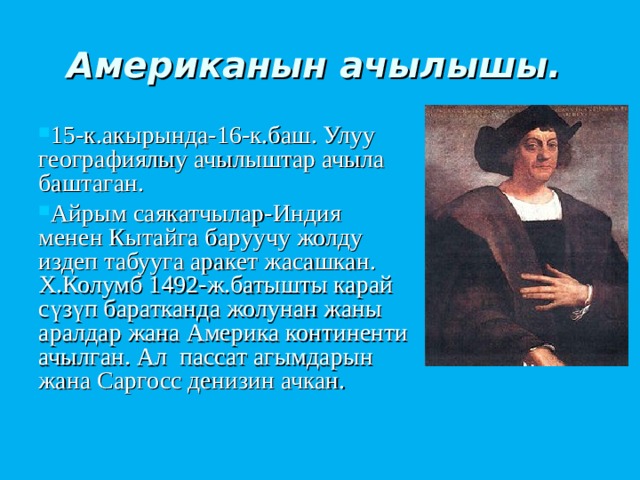 Американын ачылышы.

15-к.акырында-16-к.баш. Улуу географиялыу ачылыштар ачыла баштаган.

Айрым саякатчылар-Индия менен Кытайга баруучу жолду издеп табууга аракет жасашкан. Х.Колумб 1492-ж.батышты карай сүзүп баратканда жолунан жаны аралдар жана Америка континенти ачылган. Ал пассат агымдарын жана Саргосс денизин ачкан.